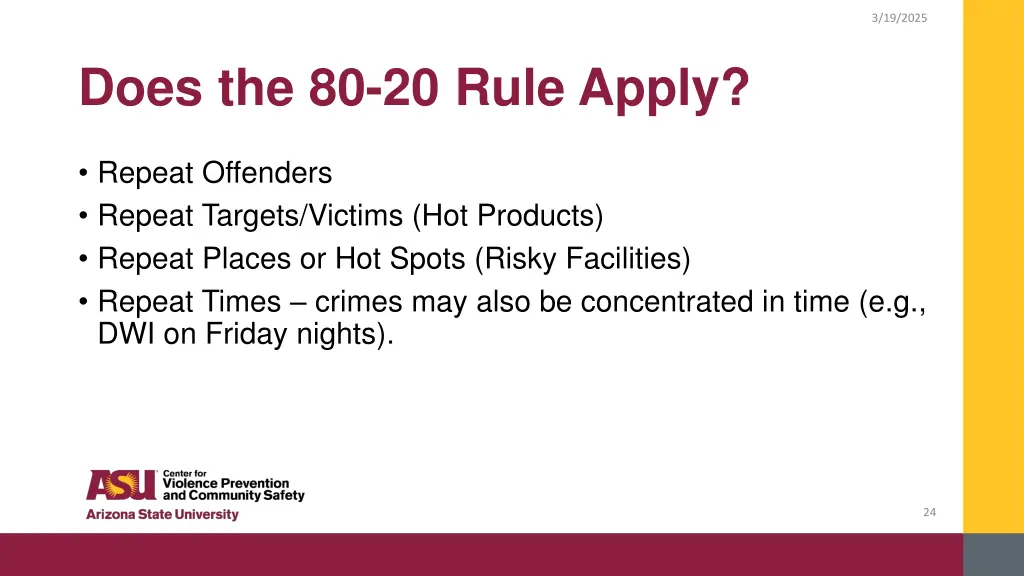 3/19/2025

Does the 80-20 Rule Apply?

• Repeat Offenders
• Repeat Targets/Victims (Hot Products)
• Repeat Places or Hot Spots (Risky Facilities)
• Repeat Times – crimes may also be concentrated in time (e.g., DWI on Friday nights).

ASU Center for Violence Prevention and Community Safety
Arizona State University

24